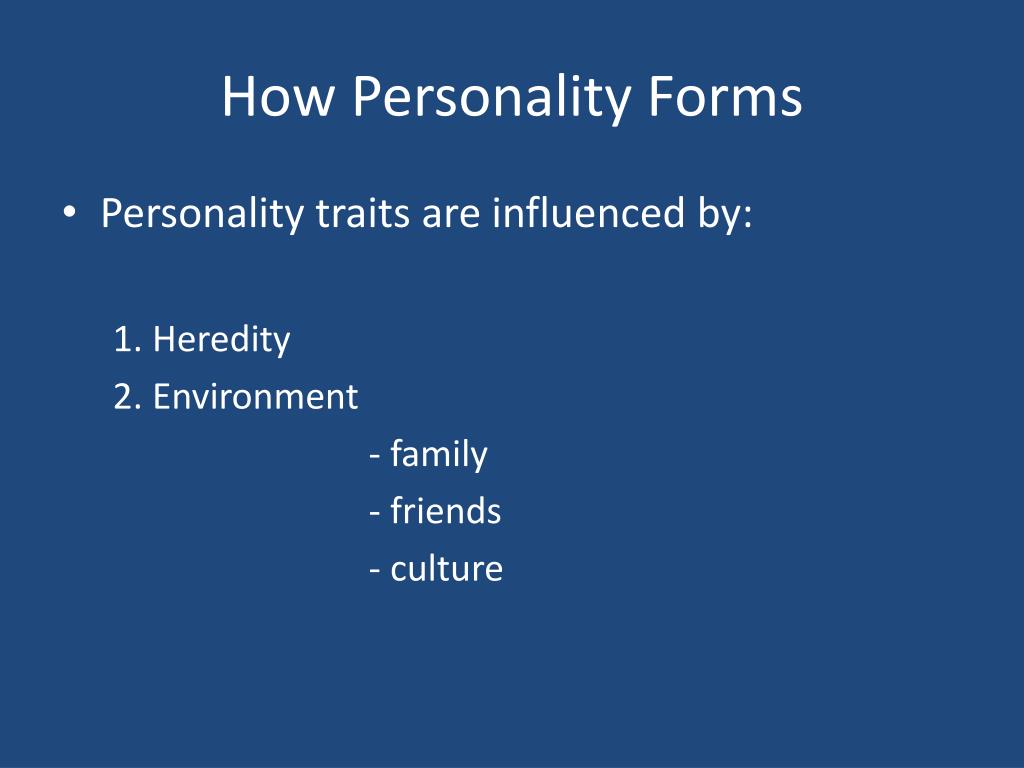 How Personality Forms

• Personality traits are influenced by:

1. Heredity
2. Environment
- family
- friends
- culture